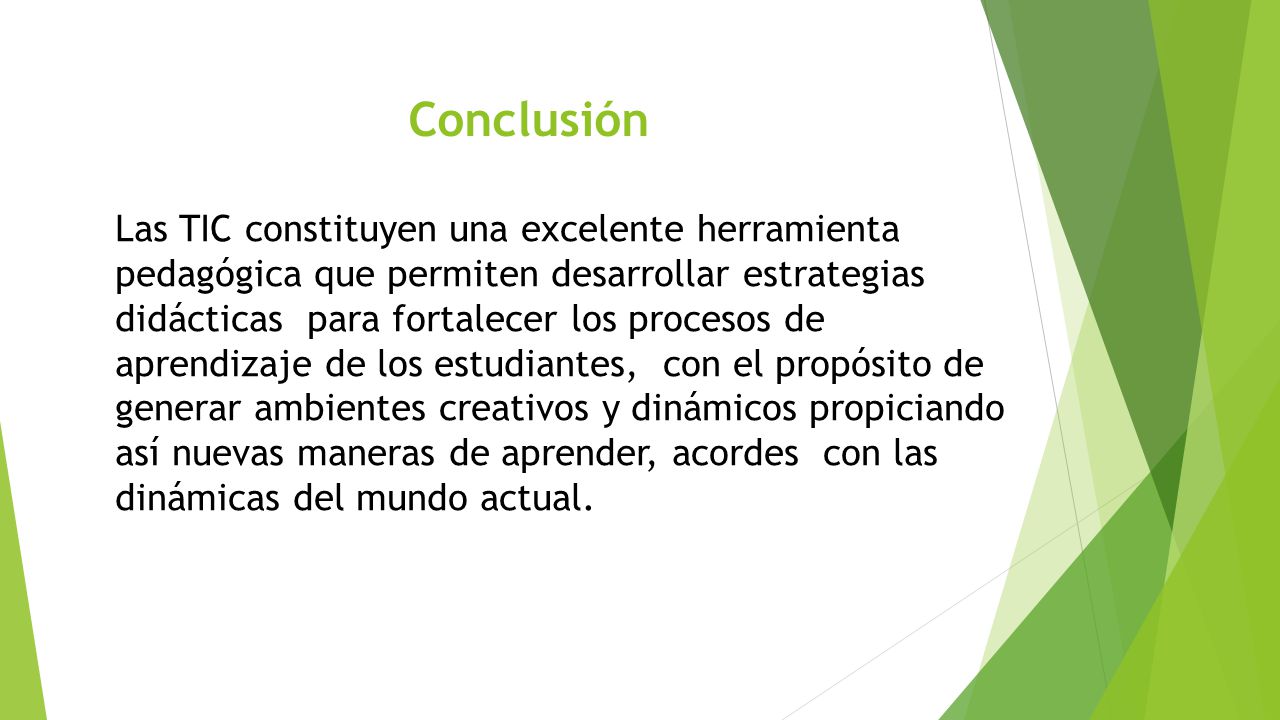 Conclusión

Las TIC constituyen una excelente herramienta pedagógica que permiten desarrollar estrategias didácticas para fortalecer los procesos de aprendizaje de los estudiantes, con el propósito de generar ambientes creativos y dinámicos propiciando así nuevas maneras de aprender, acordes con las dinámicas del mundo actual.